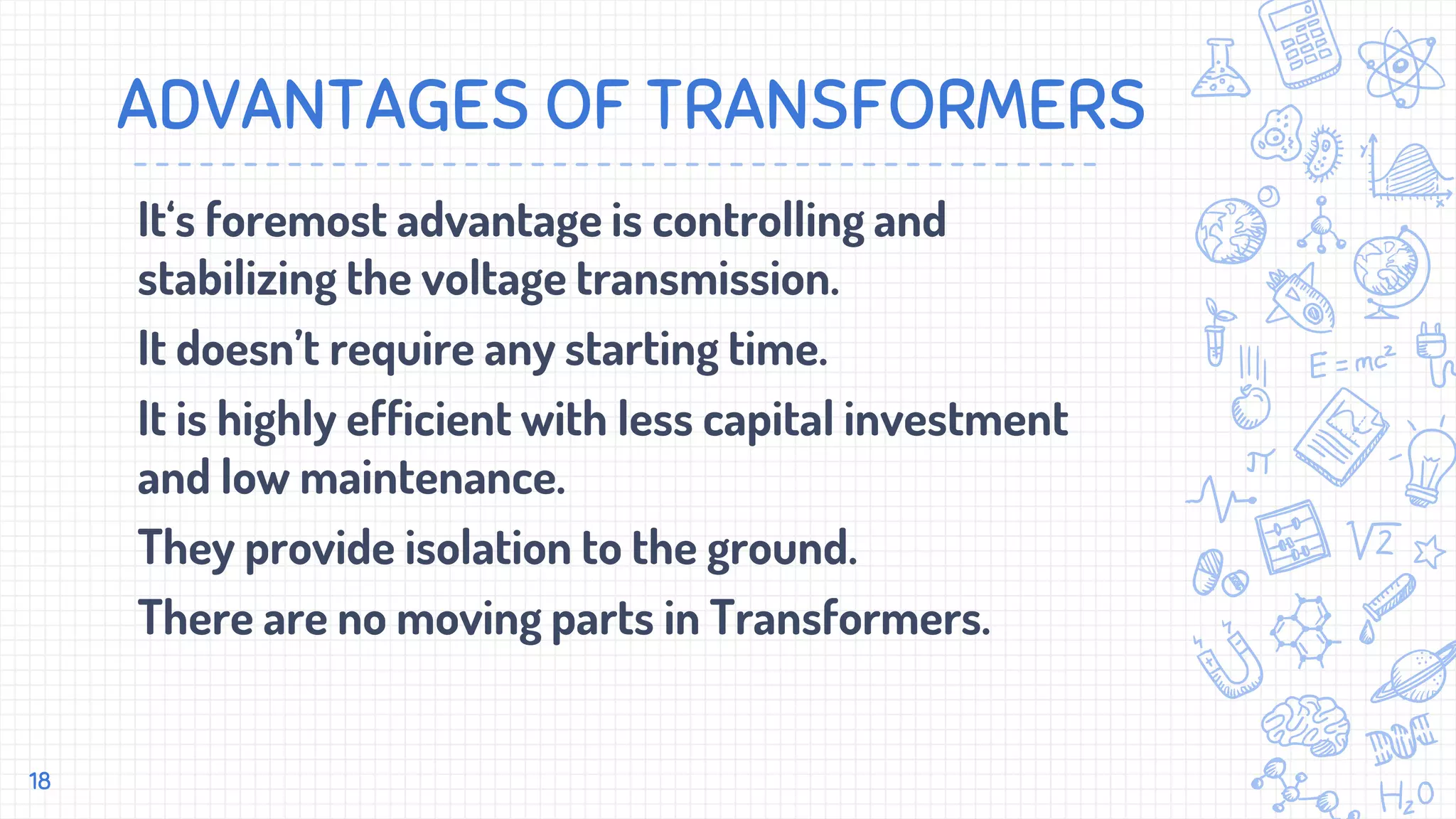 ADVANTAGES OF TRANSFORMERS

It‘s foremost advantage is controlling and stabilizing the voltage transmission.

It doesn’t require any starting time.

It is highly efficient with less capital investment and low maintenance.

They provide isolation to the ground.

There are no moving parts in Transformers.

$E=mc^2$

$\pi$

$\sqrt{2}$

$H_2O$

18